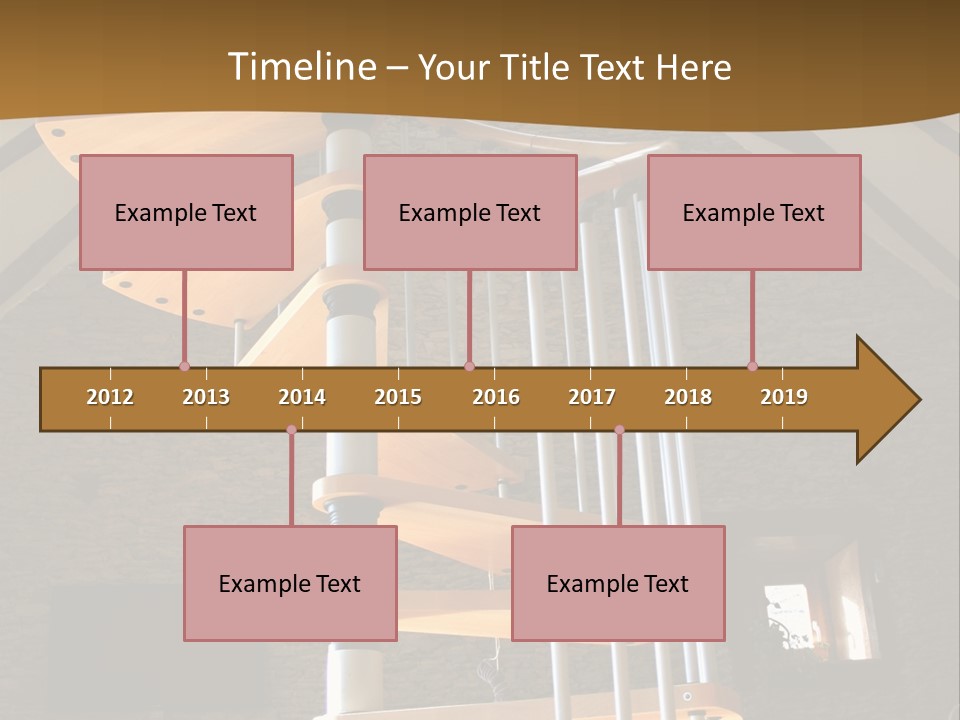 Timeline – Your Title Text Here

Example Text

Example Text

Example Text

2012 2013 2014 2015 2016 2017 2018 2019

Example Text

Example Text